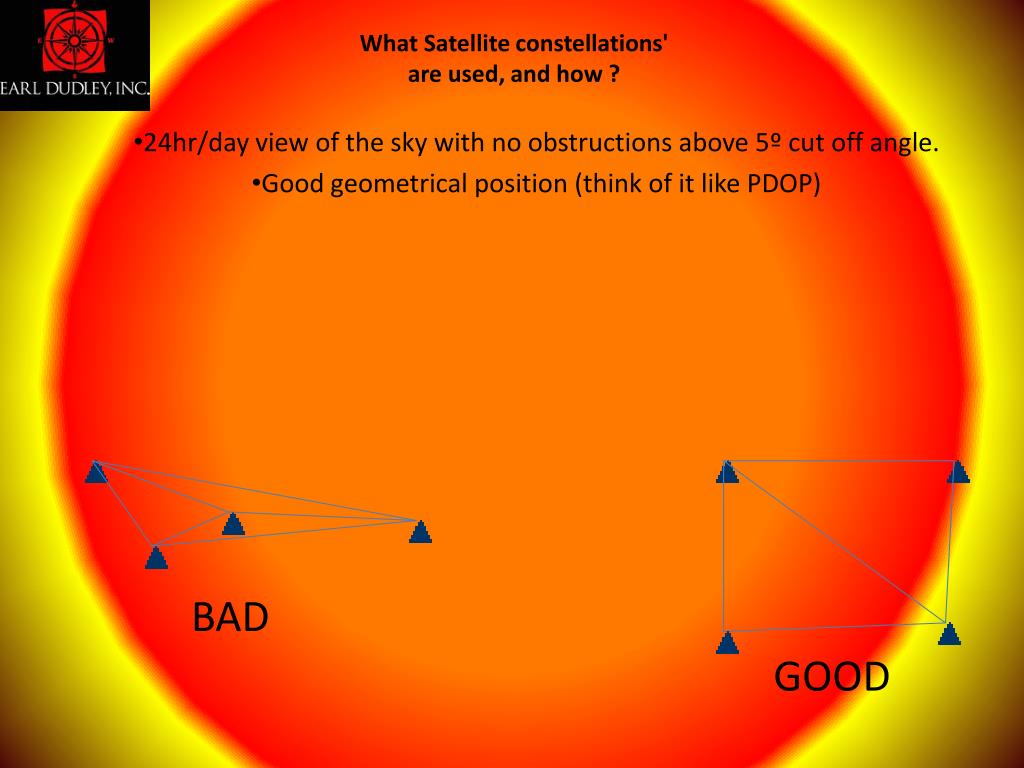 EARL DUDLEY, INC.

What Satellite constellations' are used, and how ?

•24hr/day view of the sky with no obstructions above 5º cut off angle.

•Good geometrical position (think of it like PDOP)

BAD

GOOD